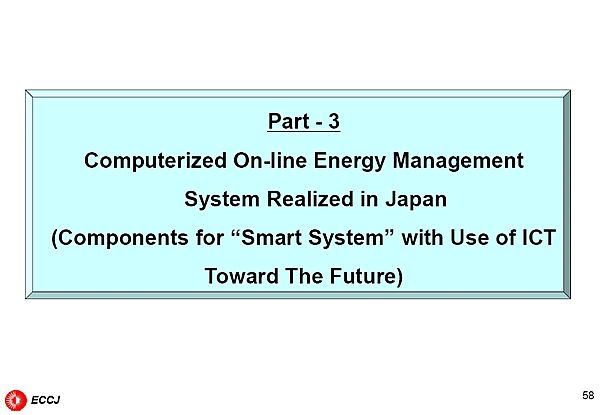 Part - 3

Computerized On-line Energy Management System Realized in Japan (Components for “Smart System” with Use of ICT Toward The Future)

ECCJ

58